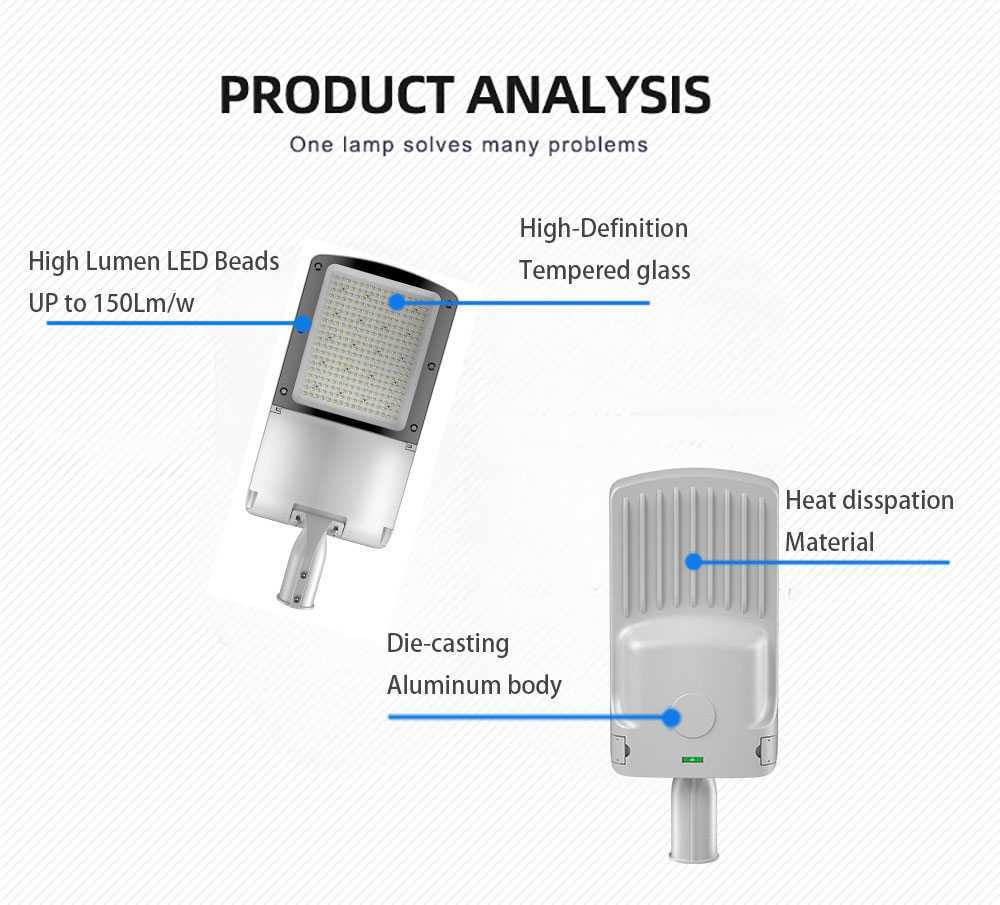 PRODUCT ANALYSIS

One lamp solves many problems

High Lumen LED Beads
UP to 150Lm/w

High-Definition
Tempered glass

Heat disspation
Material

Die-casting
Aluminum body